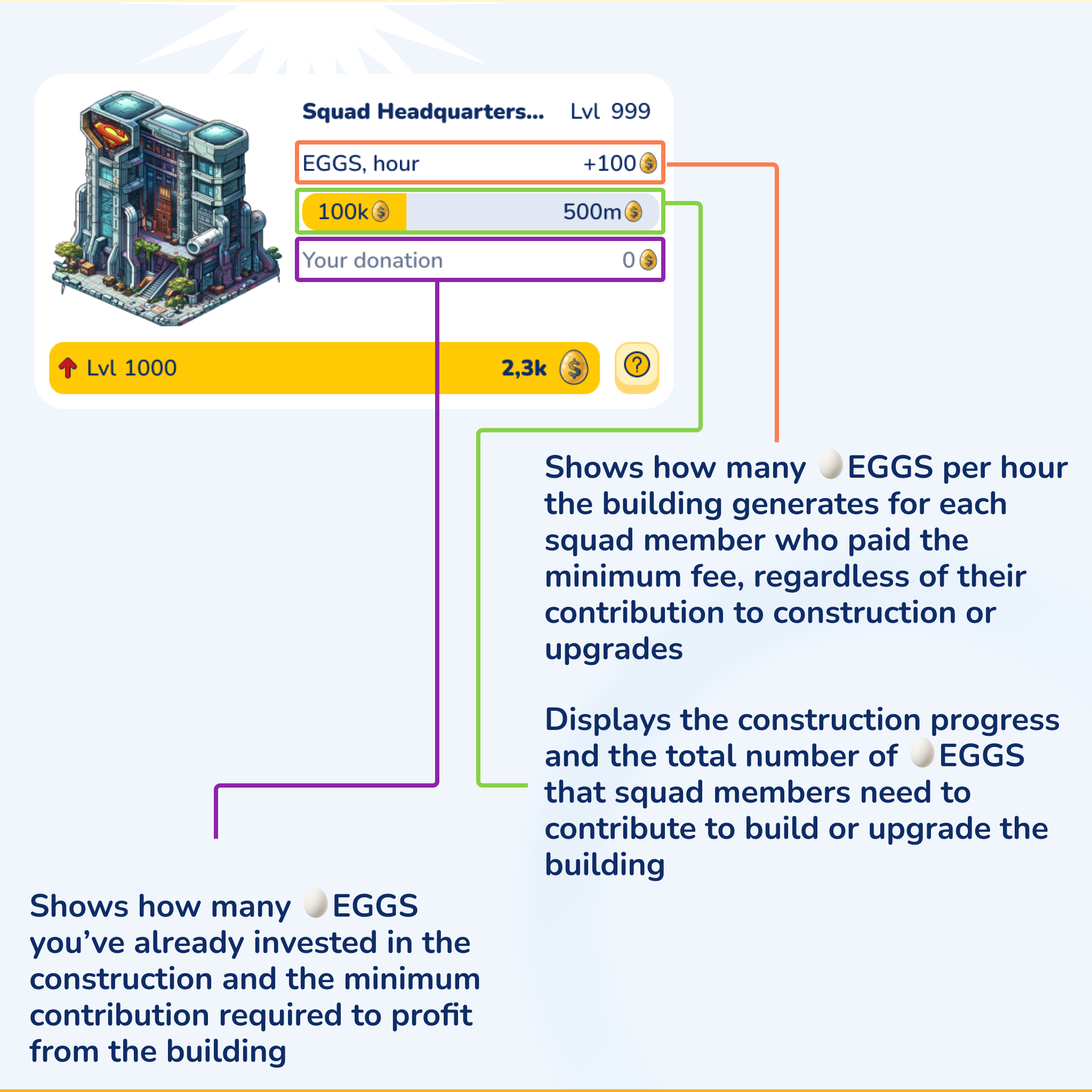 Squad Headquarters... Lvl 999

EGGS, hour +100

100k 500m

Your donation 0

Lvl 1000 2,3k

?

Shows how many EGGS per hour the building generates for each squad member who paid the minimum fee, regardless of their contribution to construction or upgrades

Displays the construction progress and the total number of EGGS that squad members need to contribute to build or upgrade the building

Shows how many EGGS you've already invested in the construction and the minimum contribution required to profit from the building